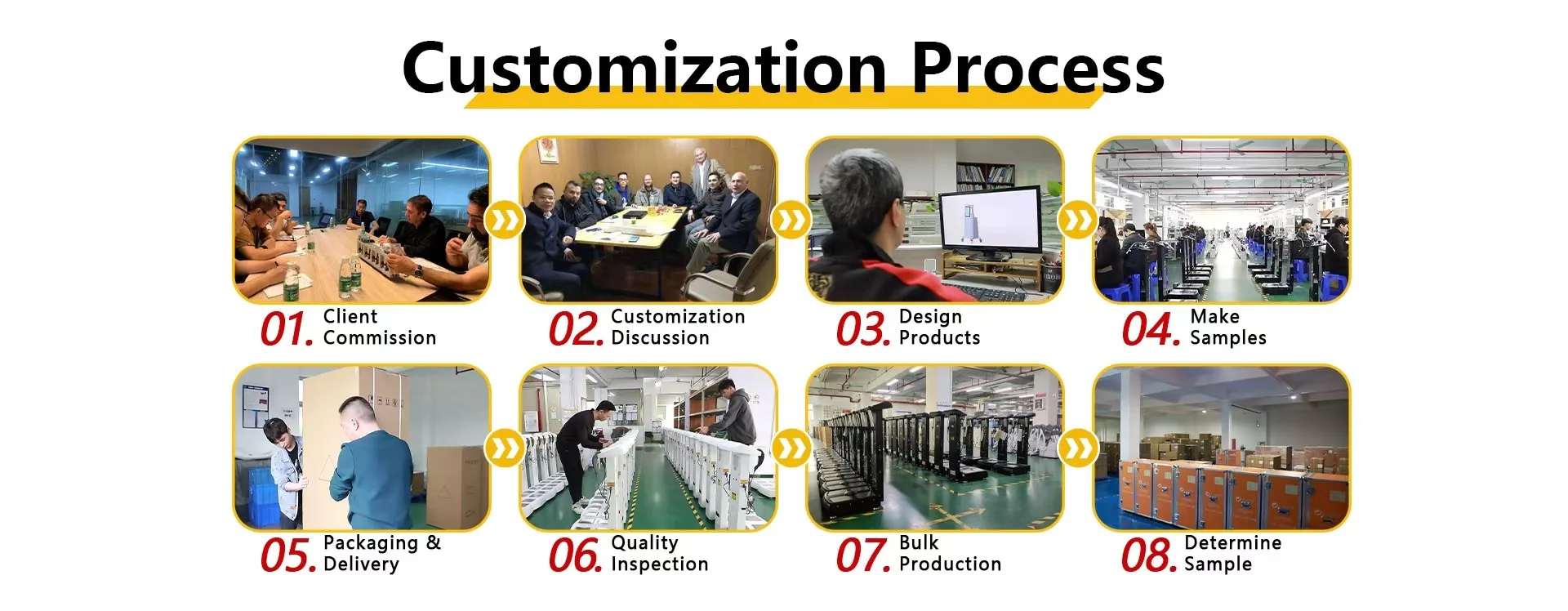 Customization Process

01. Client Commission

02. Customization Discussion

03. Design Products

04. Make Samples

05. Packaging & Delivery

06. Quality Inspection

07. Bulk Production

08. Determine Sample